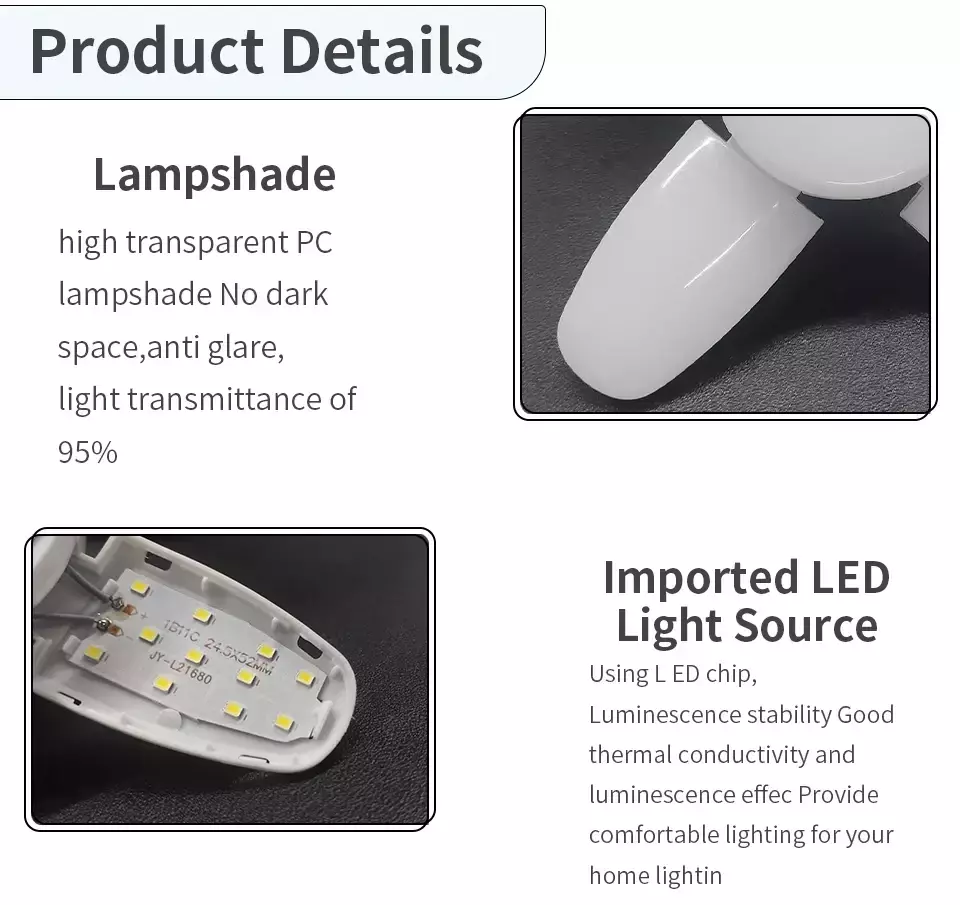 Product Details

Lampshade

high transparent PC lampshade No dark space,anti glare, light transmittance of 95%

1B11C 24.5X52MM
JY-L21680

Imported LED Light Source

Using L ED chip, Luminescence stability Good thermal conductivity and luminescence effec Provide comfortable lighting for your home lightin